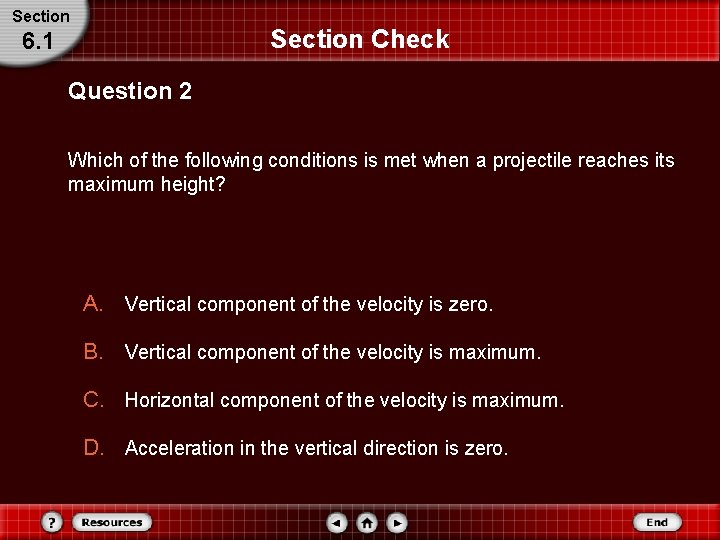 Section
6.1

Section Check

Question 2

Which of the following conditions is met when a projectile reaches its maximum height?

A. Vertical component of the velocity is zero.

B. Vertical component of the velocity is maximum.

C. Horizontal component of the velocity is maximum.

D. Acceleration in the vertical direction is zero.

?
Resources
End